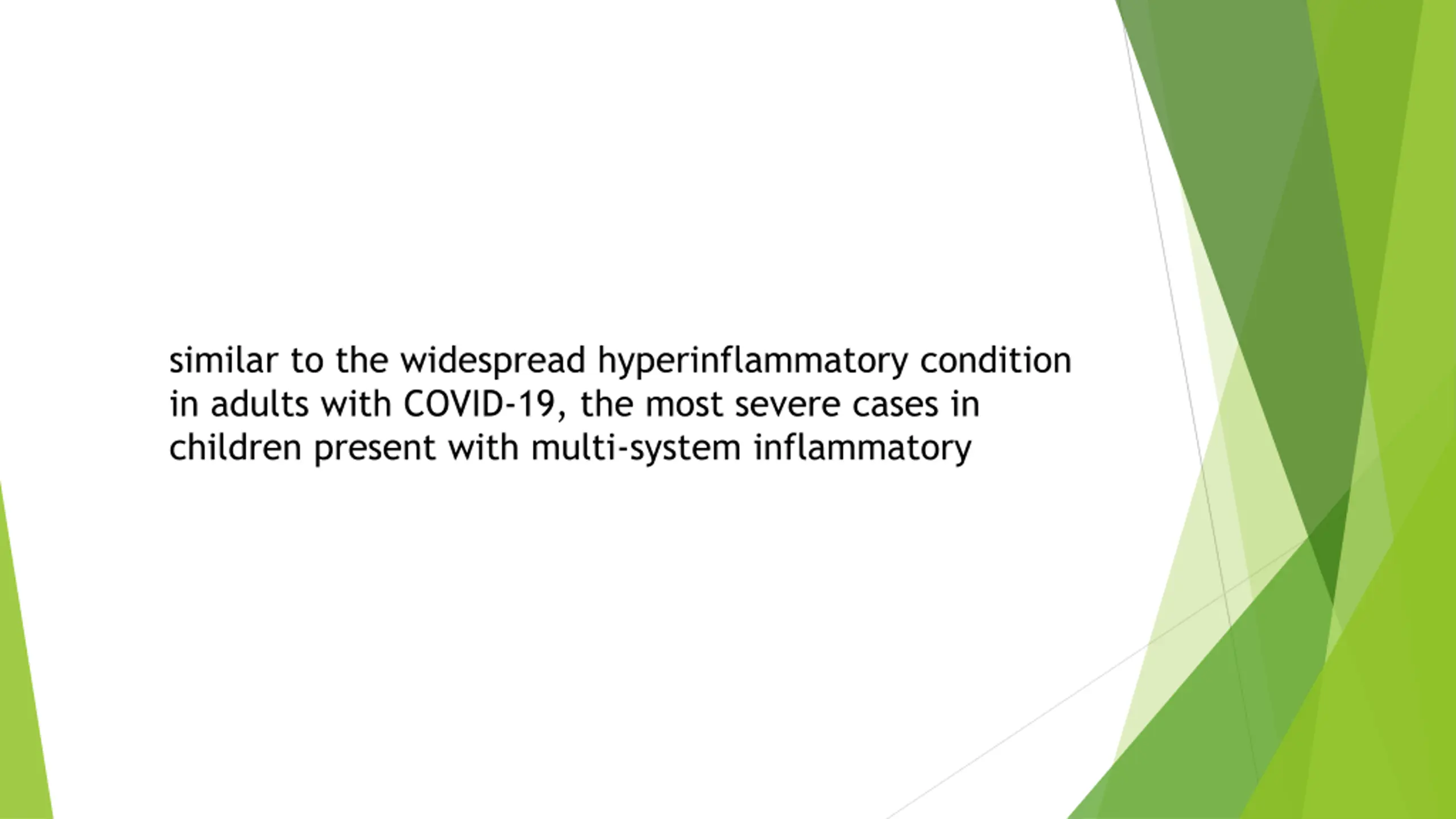 similar to the widespread hyperinflammatory condition in adults with COVID-19, the most severe cases in children present with multi-system inflammatory